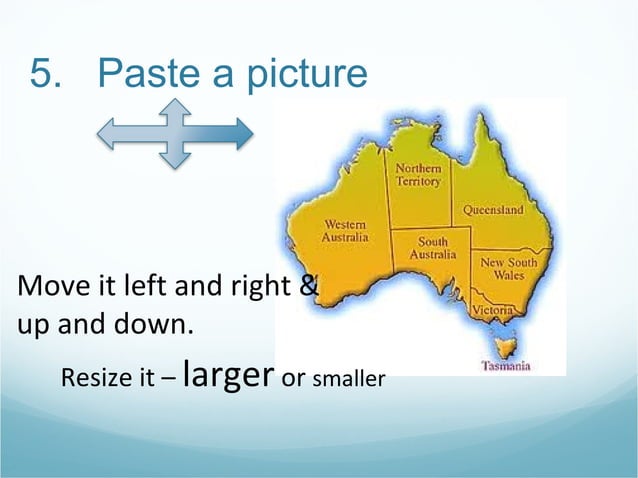 5. Paste a picture

Northern Territory

Queensland

Western Australia

South Australia

New South Wales

Victoria

Tasmania

Move it left and right & up and down.

Resize it – larger or smaller